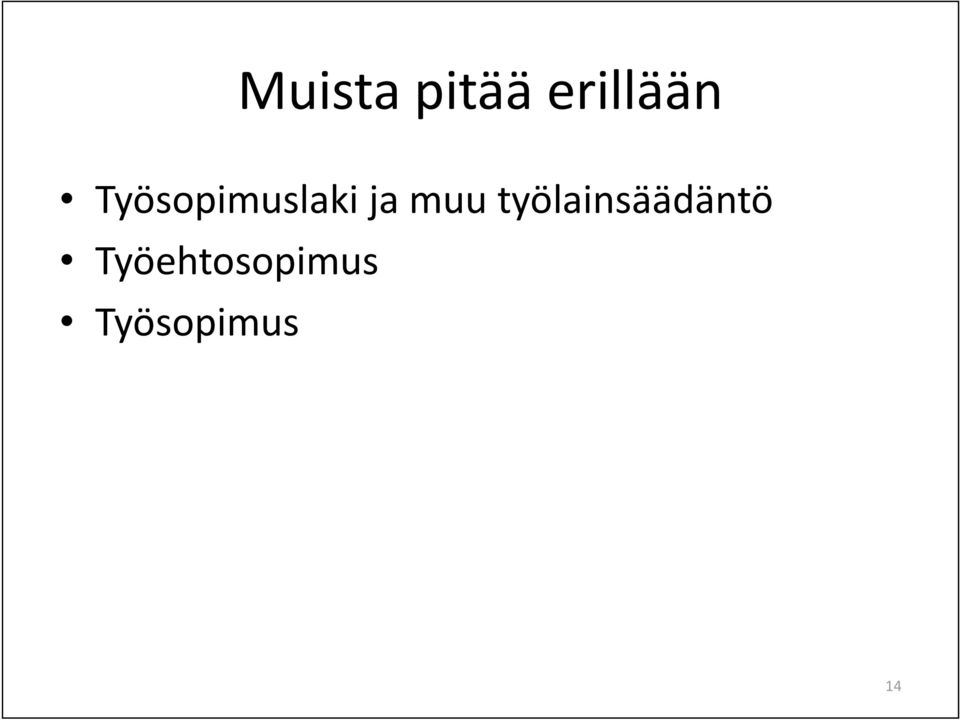 Muista pitää erillään

• Työsopimuslaki ja muu työlainsäädäntö
• Työehtosopimus
• Työsopimus

14